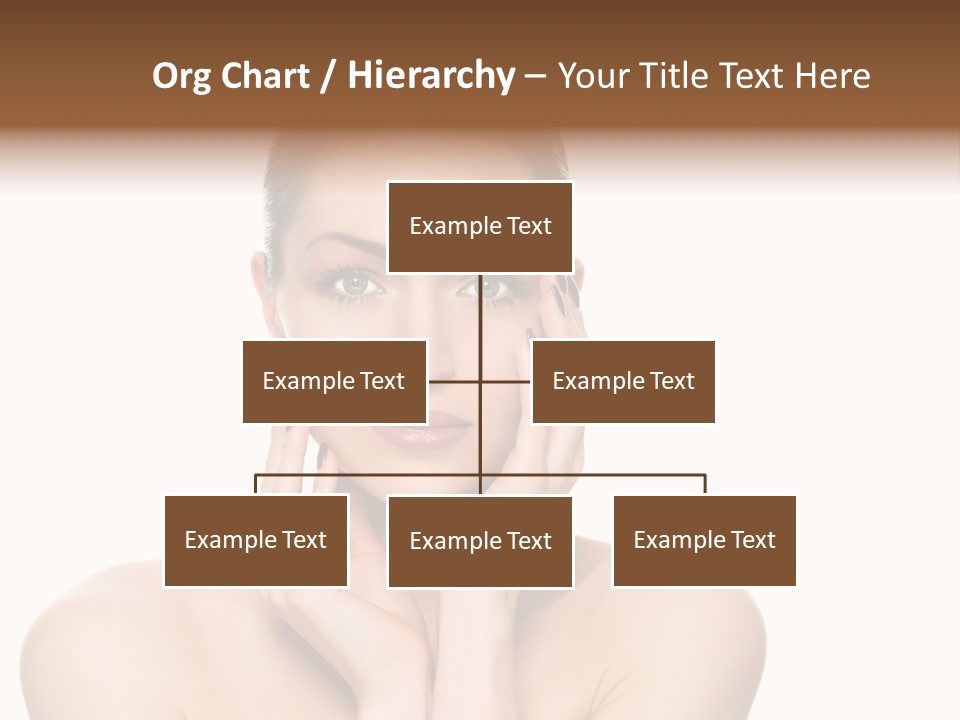 Org Chart / Hierarchy – Your Title Text Here

Example Text

Example Text

Example Text

Example Text

Example Text

Example Text